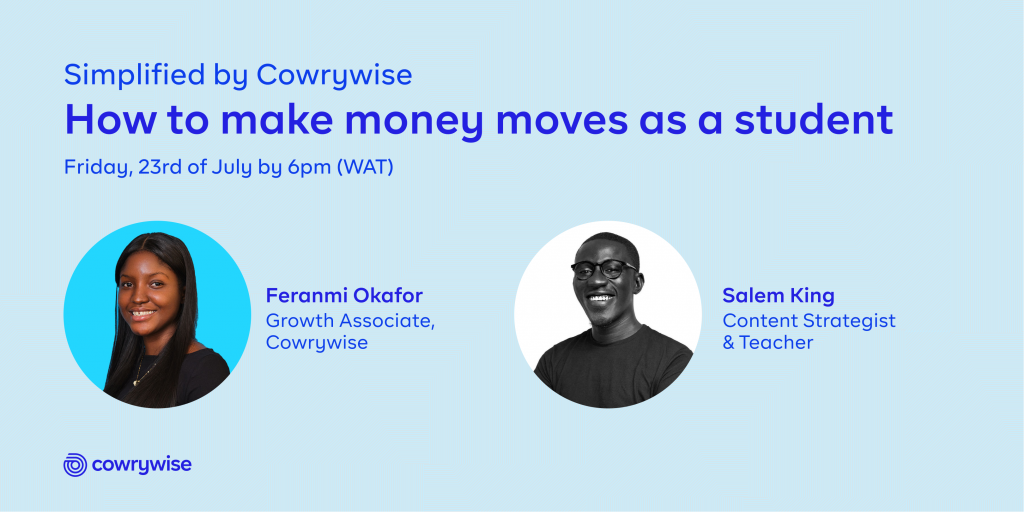 Simplified by Cowrywise
How to make money moves as a student
Friday, 23rd of July by 6pm (WAT)

Feranmi Okafor
Growth Associate, Cowrywise

Salem King
Content Strategist & Teacher

cowrywise